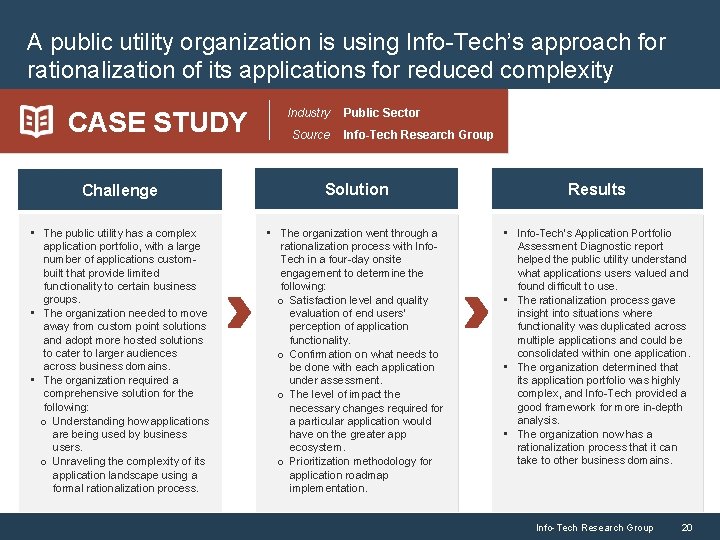 A public utility organization is using Info-Tech's approach for rationalization of its applications for reduced complexity

CASE STUDY

Industry Public Sector
Source Info-Tech Research Group

Challenge

▪ The public utility has a complex application portfolio, with a large number of applications custom-built that provide limited functionality to certain business groups.
▪ The organization needed to move away from custom point solutions and adopt more hosted solutions to cater to larger audiences across business domains.
▪ The organization required a comprehensive solution for the following:
o Understanding how applications are being used by business users.
o Unraveling the complexity of its application landscape using a formal rationalization process.

Solution

▪ The organization went through a rationalization process with Info-Tech in a four-day onsite engagement to determine the following:
o Satisfaction level and quality evaluation of end users' perception of application functionality.
o Confirmation on what needs to be done with each application under assessment.
o The level of impact the necessary changes required for a particular application would have on the greater app ecosystem.
o Prioritization methodology for application roadmap implementation.

Results

▪ Info-Tech's Application Portfolio Assessment Diagnostic report helped the public utility understand what applications users valued and found difficult to use.
▪ The rationalization process gave insight into situations where functionality was duplicated across multiple applications and could be consolidated within one application.
▪ The organization determined that its application portfolio was highly complex, and Info-Tech provided a good framework for more in-depth analysis.
▪ The organization now has a rationalization process that it can take to other business domains.

Info-Tech Research Group 20